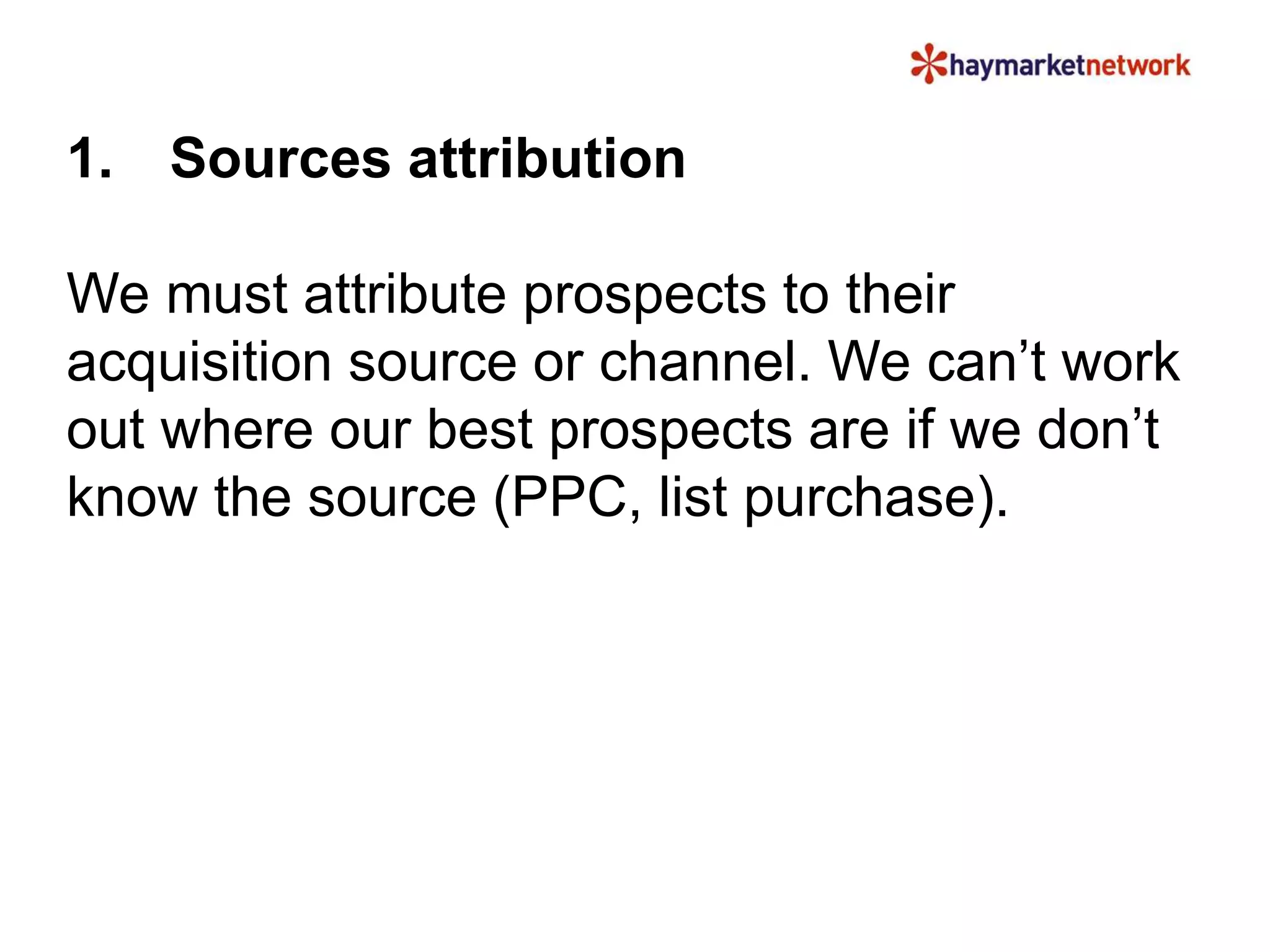 haymarketnetwork

1. Sources attribution

We must attribute prospects to their acquisition source or channel. We can’t work out where our best prospects are if we don’t know the source (PPC, list purchase).